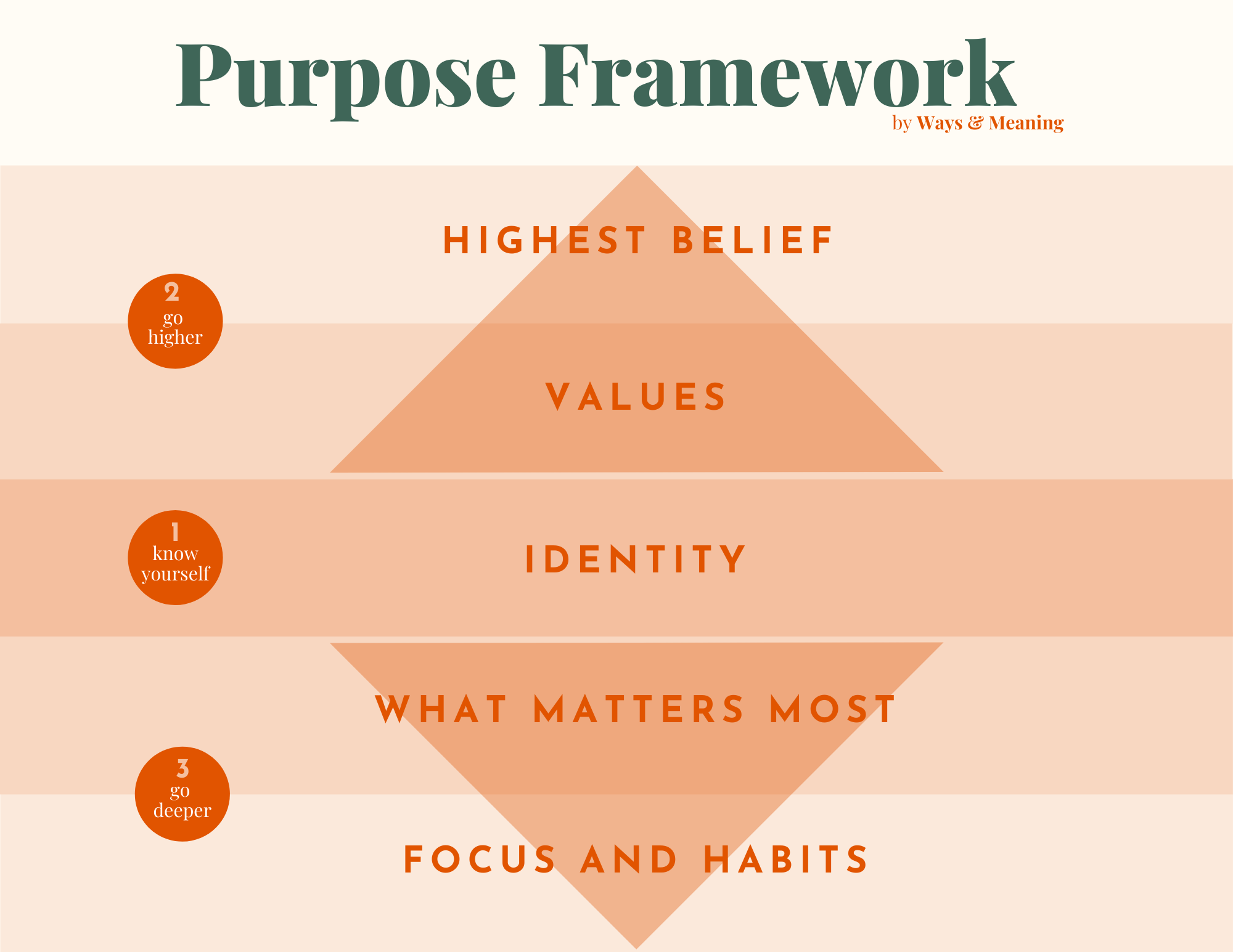 Purpose Framework
by Ways & Meaning

HIGHEST BELIEF

2
go
higher

VALUES

1
know
yourself

IDENTITY

WHAT MATTERS MOST

3
go
deeper

FOCUS AND HABITS